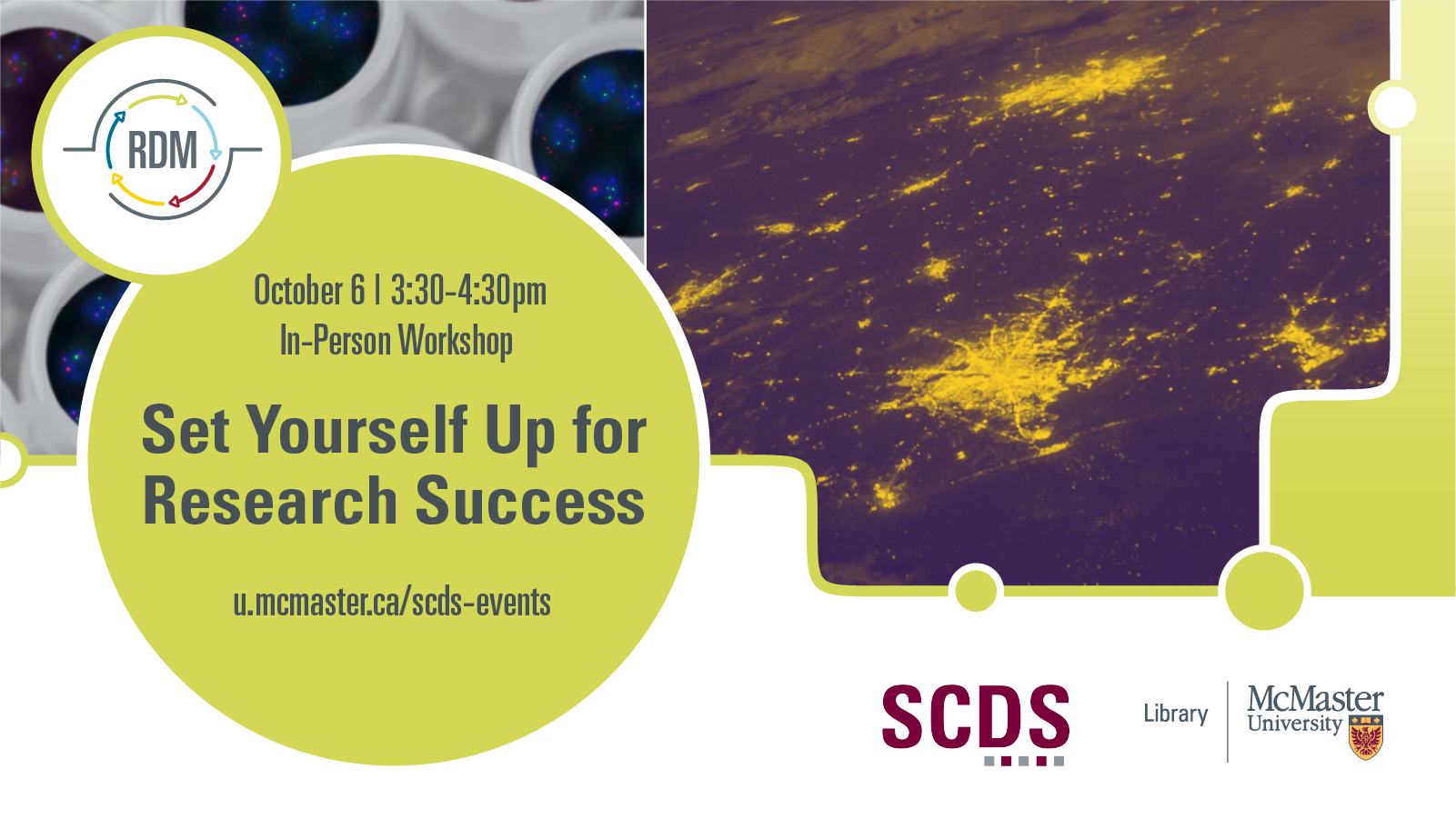 RDM

October 6 | 3:30-4:30pm
In-Person Workshop

Set Yourself Up for Research Success

u.mcmaster.ca/scds-events

SCDS

Library

McMaster University